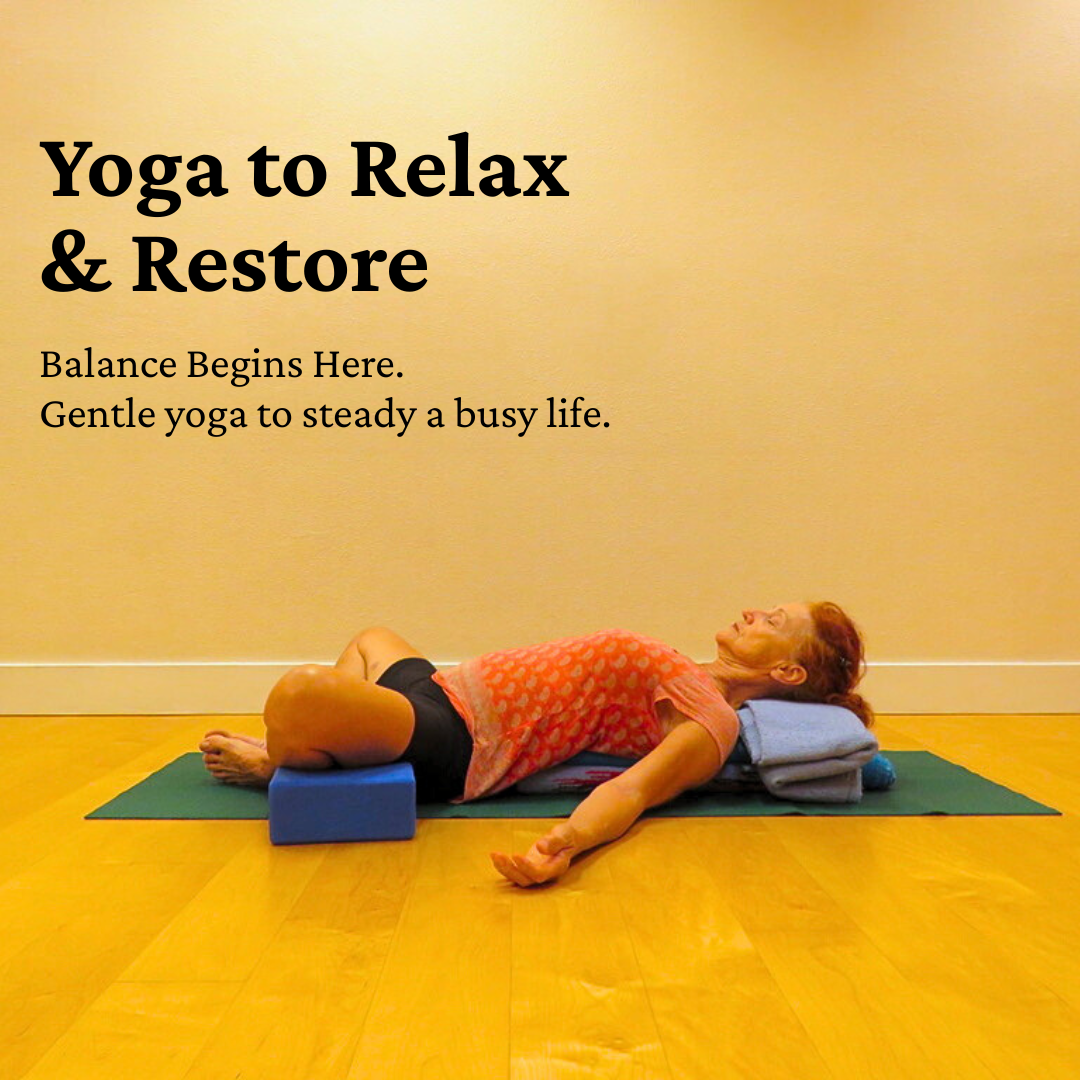 Yoga to Relax & Restore

Balance Begins Here.
Gentle yoga to steady a busy life.